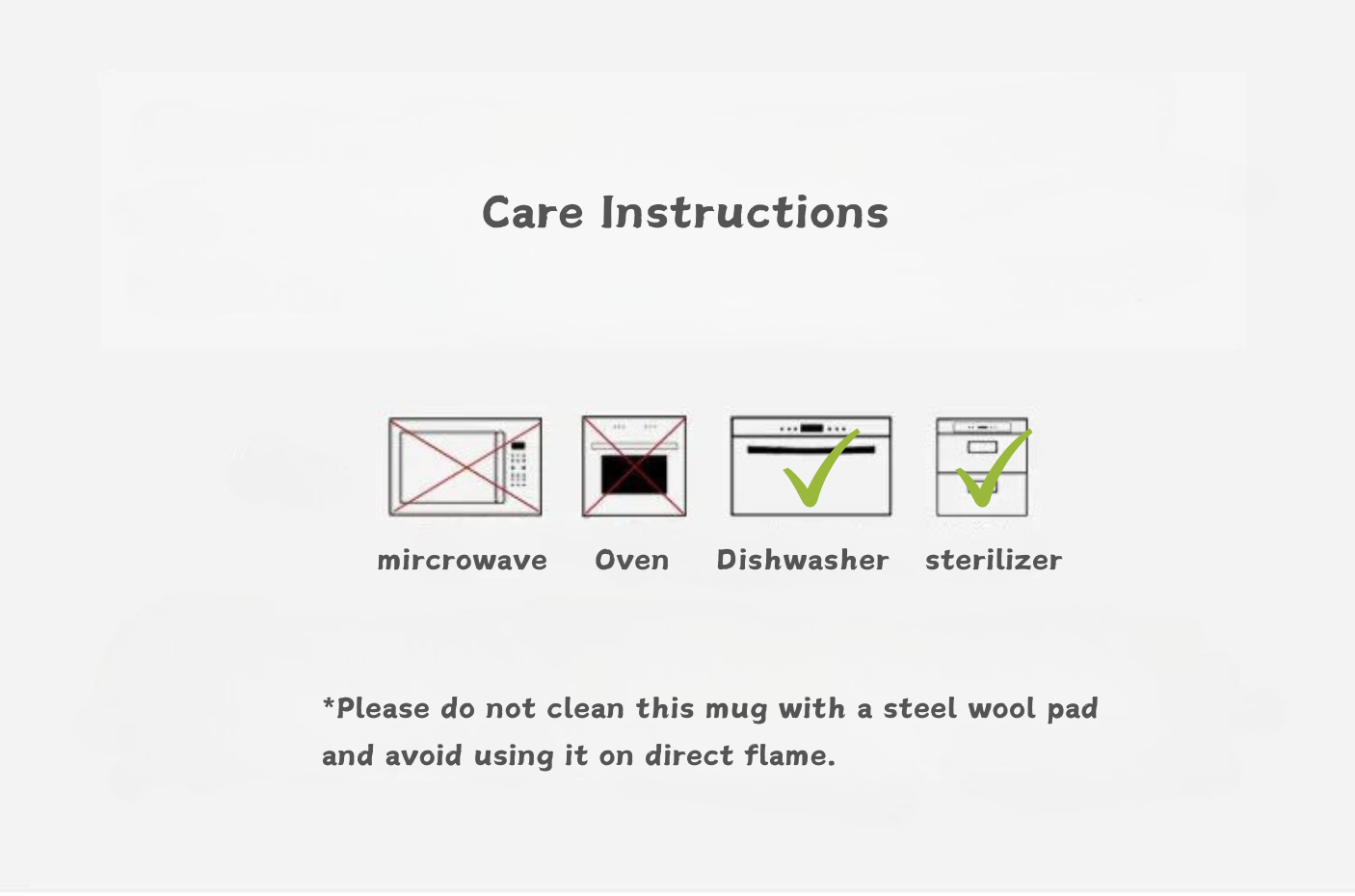 Care Instructions

mircrowave Oven Dishwasher sterilizer

*Please do not clean this mug with a steel wool pad and avoid using it on direct flame.